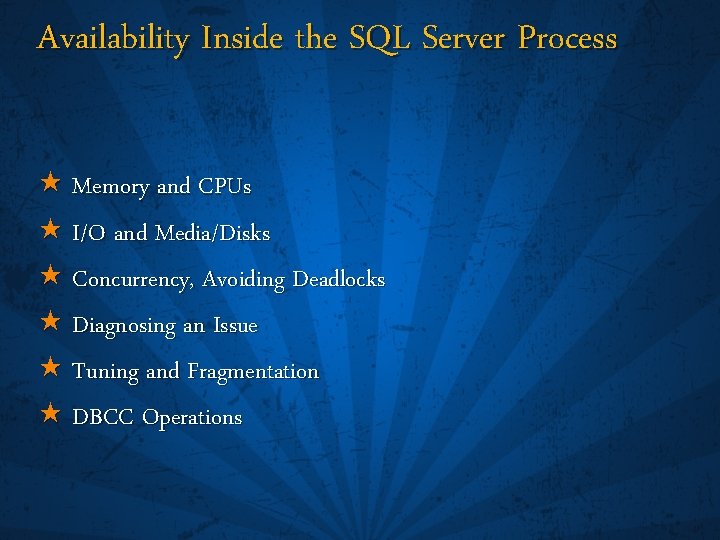 Availability Inside the SQL Server Process

★ Memory and CPUs
★ I/O and Media/Disks
★ Concurrency, Avoiding Deadlocks
★ Diagnosing an Issue
★ Tuning and Fragmentation
★ DBCC Operations